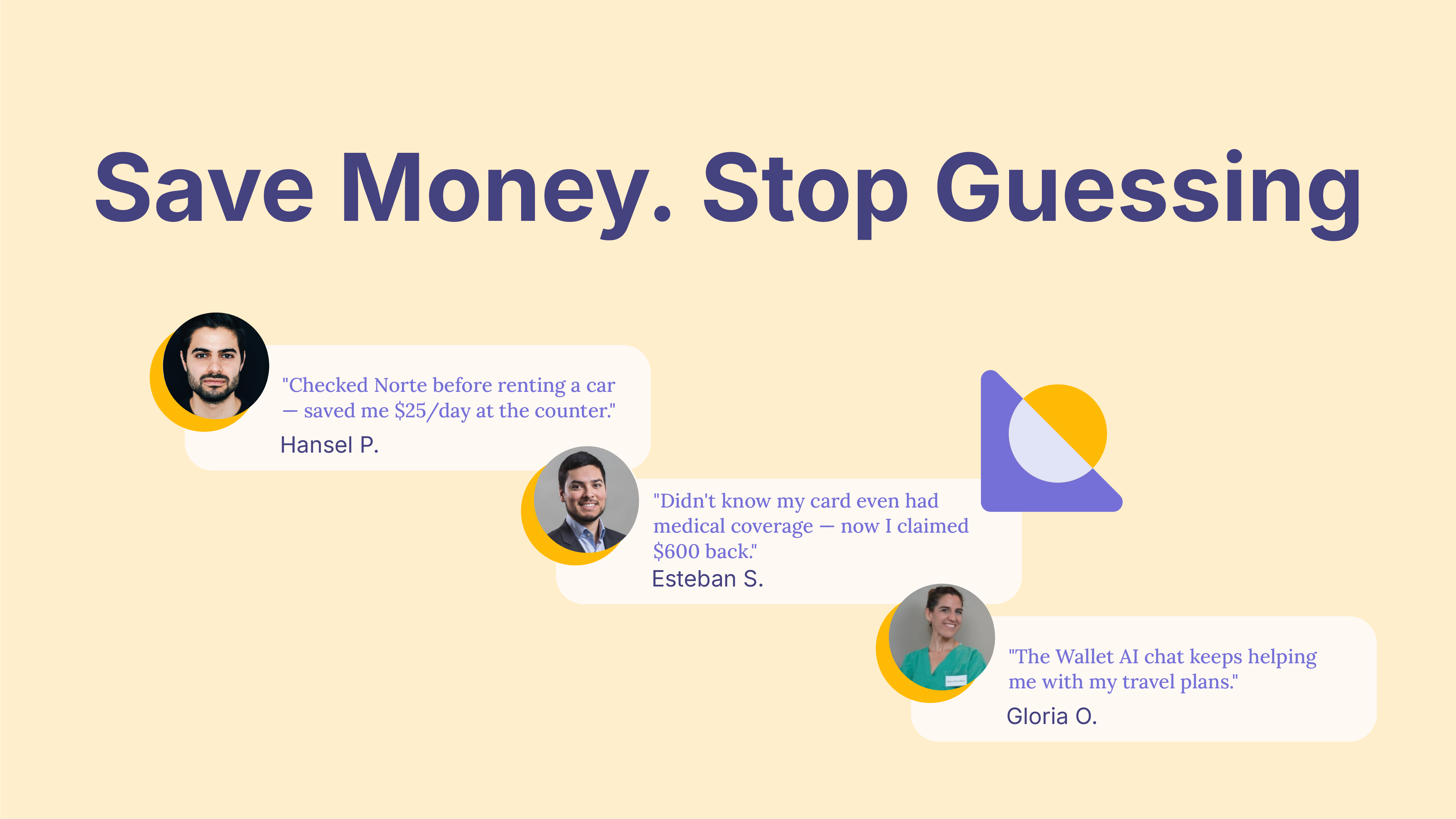 Save Money. Stop Guessing

"Checked Norte before renting a car — saved me \$25/day at the counter."

Hansel P.

"Didn't know my card even had medical coverage — now I claimed \$600 back."

Esteban S.

"The Wallet AI chat keeps helping me with my travel plans."

Gloria O.